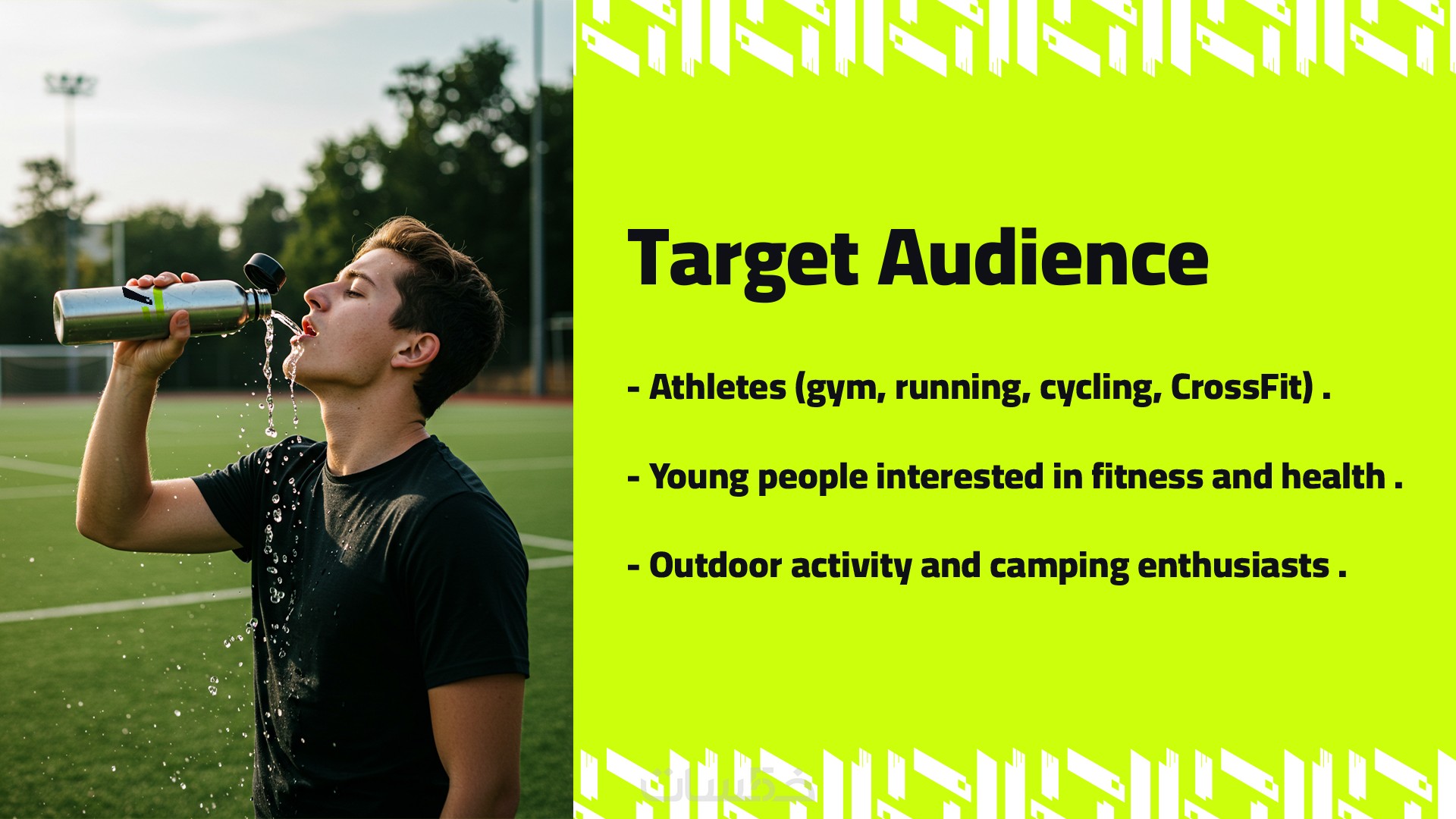 Target Audience

- Athletes (gym, running, cycling, CrossFit) .

- Young people interested in fitness and health .

- Outdoor activity and camping enthusiasts .

خمسات